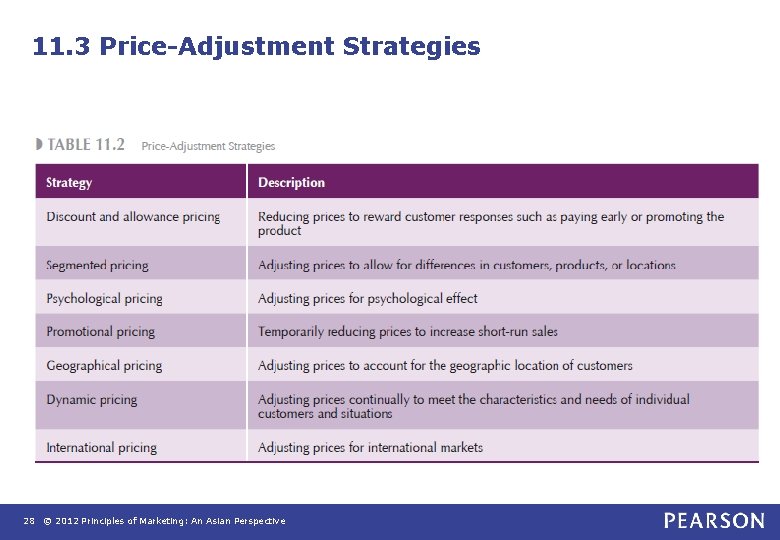 11.3 Price-Adjustment Strategies

TABLE 11.2 Price-Adjustment Strategies

| Strategy | Description |
|---|---|
| Discount and allowance pricing | Reducing prices to reward customer responses such as paying early or promoting the product |
| Segmented pricing | Adjusting prices to allow for differences in customers, products, or locations |
| Psychological pricing | Adjusting prices for psychological effect |
| Promotional pricing | Temporarily reducing prices to increase short-run sales |
| Geographical pricing | Adjusting prices to account for the geographic location of customers |
| Dynamic pricing | Adjusting prices continually to meet the characteristics and needs of individual customers and situations |
| International pricing | Adjusting prices for international markets |

28 © 2012 Principles of Marketing: An Asian Perspective

PEARSON